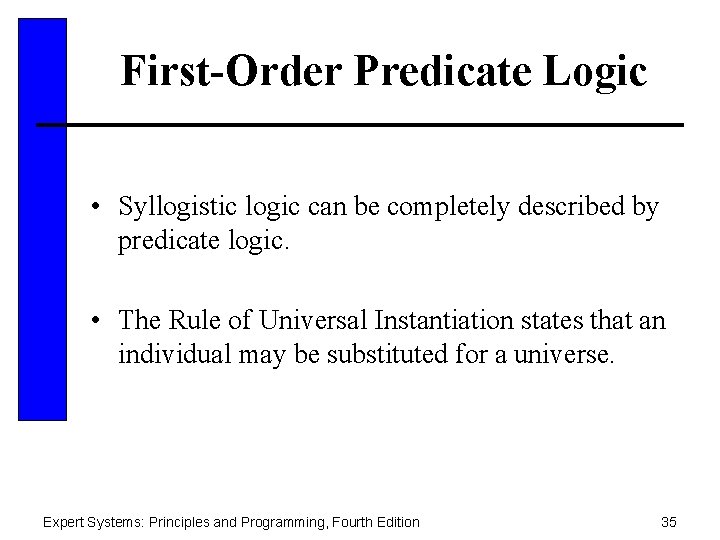 First-Order Predicate Logic

• Syllogistic logic can be completely described by predicate logic.

• The Rule of Universal Instantiation states that an individual may be substituted for a universe.

Expert Systems: Principles and Programming, Fourth Edition

35